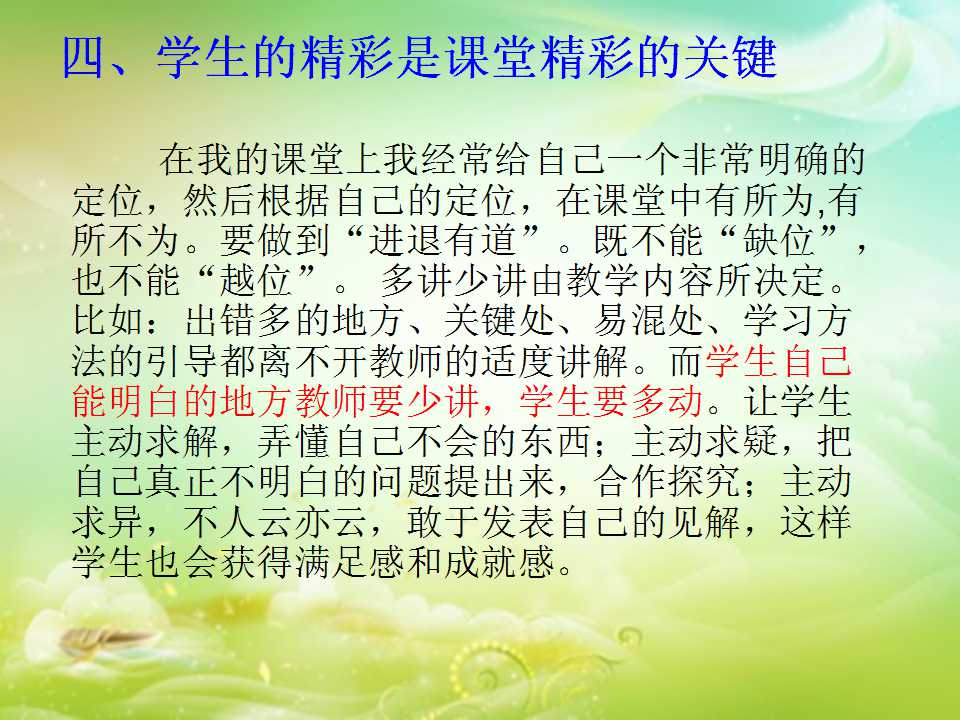 四、学生的精彩是课堂精彩的关键

在我的课堂上我经常给自己一个非常明确的定位，然后根据自己的定位，在课堂中有所为,有所不为。要做到“进退有道”。既不能“缺位”，也不能“越位”。 多讲少讲由教学内容所决定。比如：出错多的地方、关键处、易混处、学习方法的引导都离不开教师的适度讲解。而学生自己能明白的地方教师要少讲，学生要多动。让学生主动求解，弄懂自己不会的东西；主动求疑，把自己真正不明白的问题提出来，合作探究；主动求异，不人云亦云，敢于发表自己的见解，这样学生也会获得满足感和成就感。